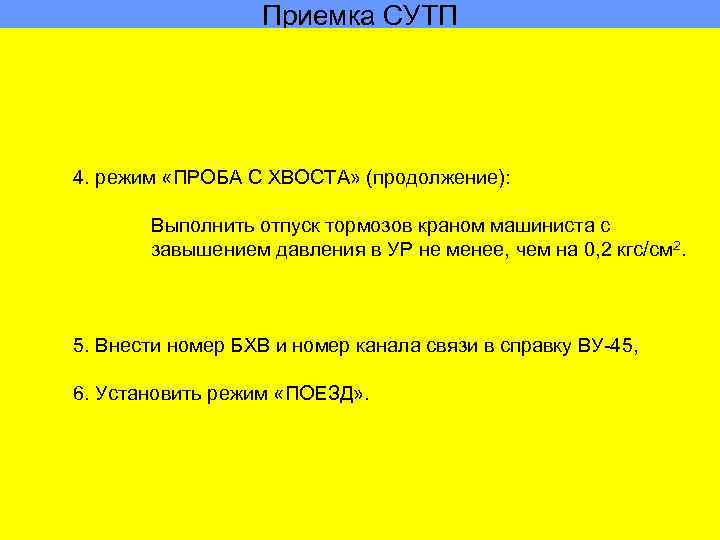 Приемка СУТП

4. режим «ПРОБА С ХВОСТА» (продолжение):

Выполнить отпуск тормозов краном машиниста с завышением давления в УР не менее, чем на 0,2 кгс/см$^2$.

5. Внести номер БХВ и номер канала связи в справку ВУ-45,

6. Установить режим «ПОЕЗД».